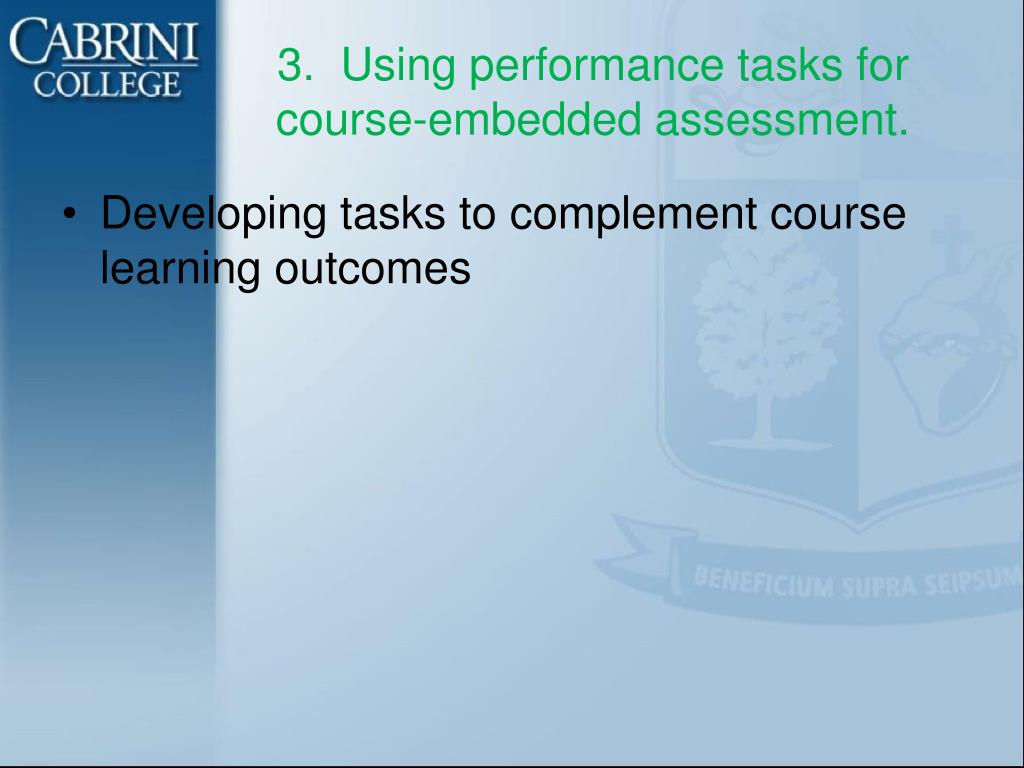 CABRINI
COLLEGE

3. Using performance tasks for course-embedded assessment.

• Developing tasks to complement course learning outcomes

BENEFICIUM SUPRA SEIPSUM